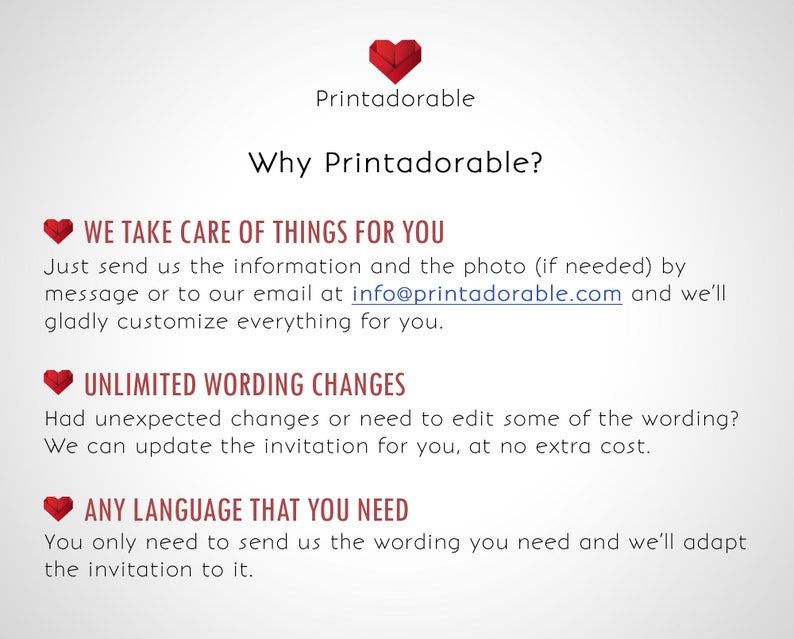 Printadorable

Why Printadorable?

WE TAKE CARE OF THINGS FOR YOU
Just send us the information and the photo (if needed) by message or to our email at info@printadorable.com and we'll gladly customize everything for you.

UNLIMITED WORDING CHANGES
Had unexpected changes or need to edit some of the wording? We can update the invitation for you, at no extra cost.

ANY LANGUAGE THAT YOU NEED
You only need to send us the wording you need and we'll adapt the invitation to it.